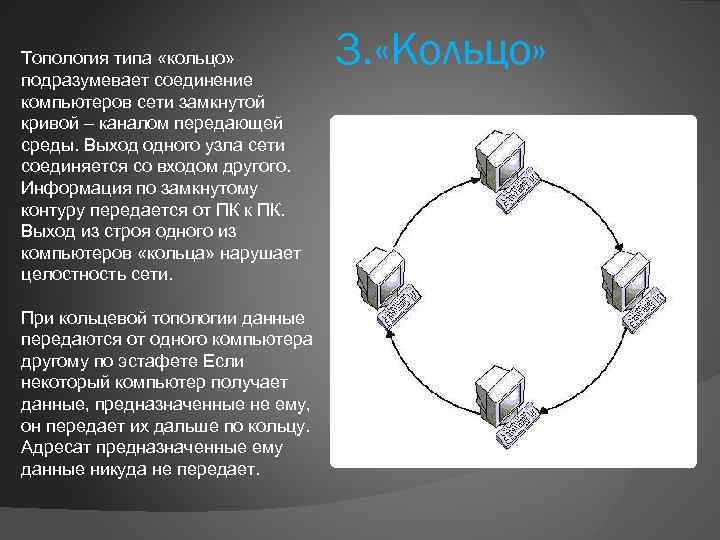 3.«Кольцо»

Топология типа «кольцо» подразумевает соединение компьютеров сети замкнутой кривой – каналом передающей среды. Выход одного узла сети соединяется со входом другого. Информация по замкнутому контуру передается от ПК к ПК. Выход из строя одного из компьютеров «кольца» нарушает целостность сети.

При кольцевой топологии данные передаются от одного компьютера другому по эстафете Если некоторый компьютер получает данные, предназначенные не ему, он передает их дальше по кольцу. Адресат предназначенные ему данные никуда не передает.